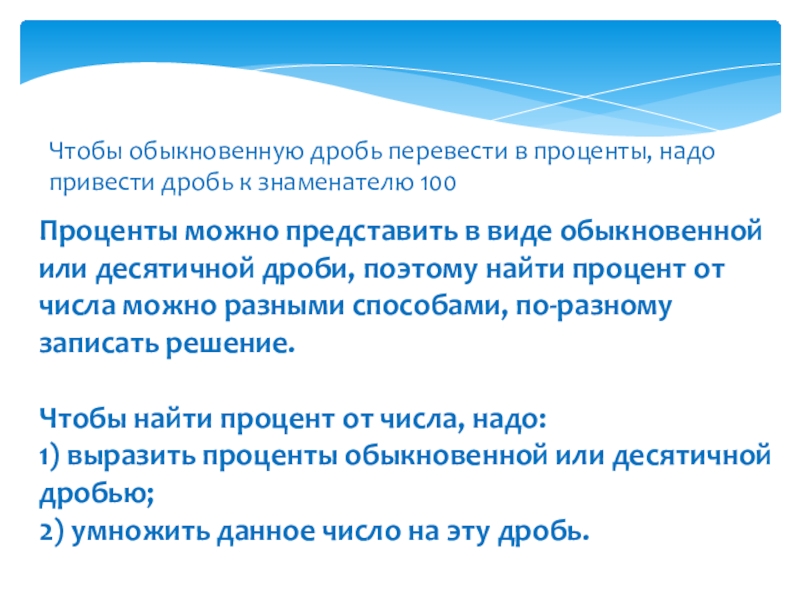 Чтобы обыкновенную дробь перевести в проценты, надо привести дробь к знаменателю 100

Проценты можно представить в виде обыкновенной или десятичной дроби, поэтому найти процент от числа можно разными способами, по-разному записать решение.

Чтобы найти процент от числа, надо:
1) выразить проценты обыкновенной или десятичной дробью;
2) умножить данное число на эту дробь.